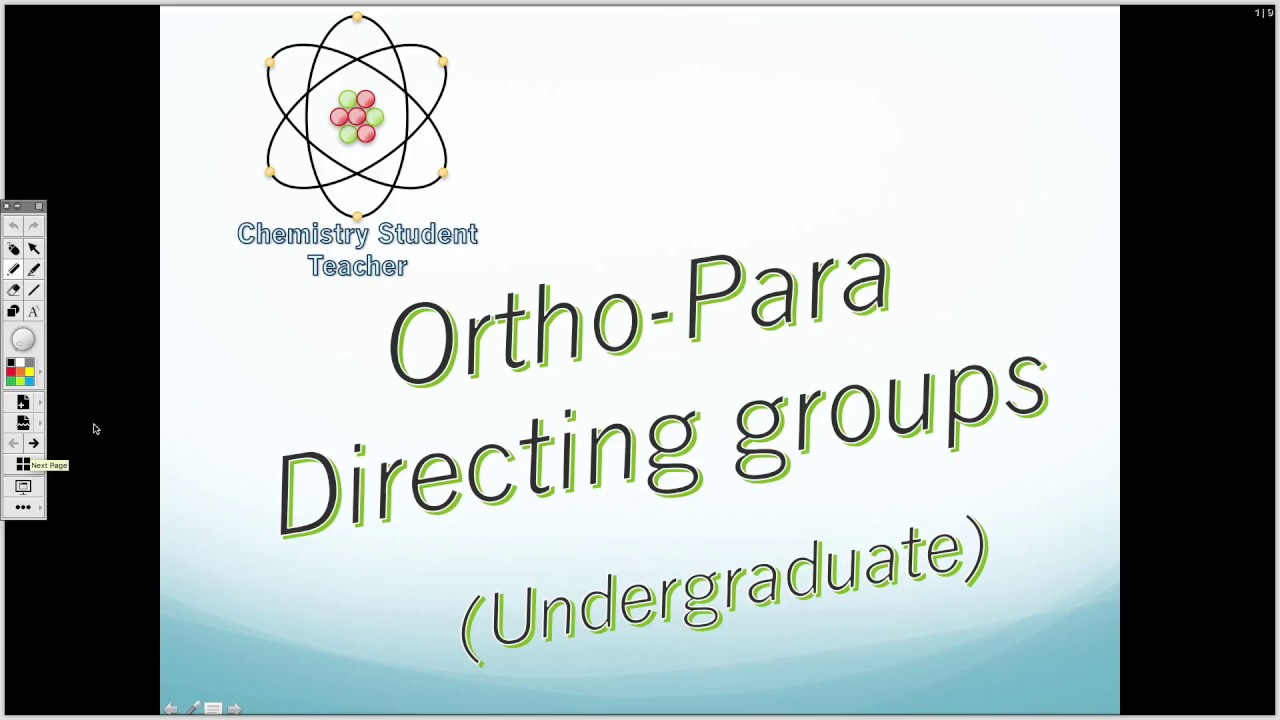 1 | 9

Chemistry Student Teacher

Ortho-Para Directing groups

(Undergraduate)

Next Page